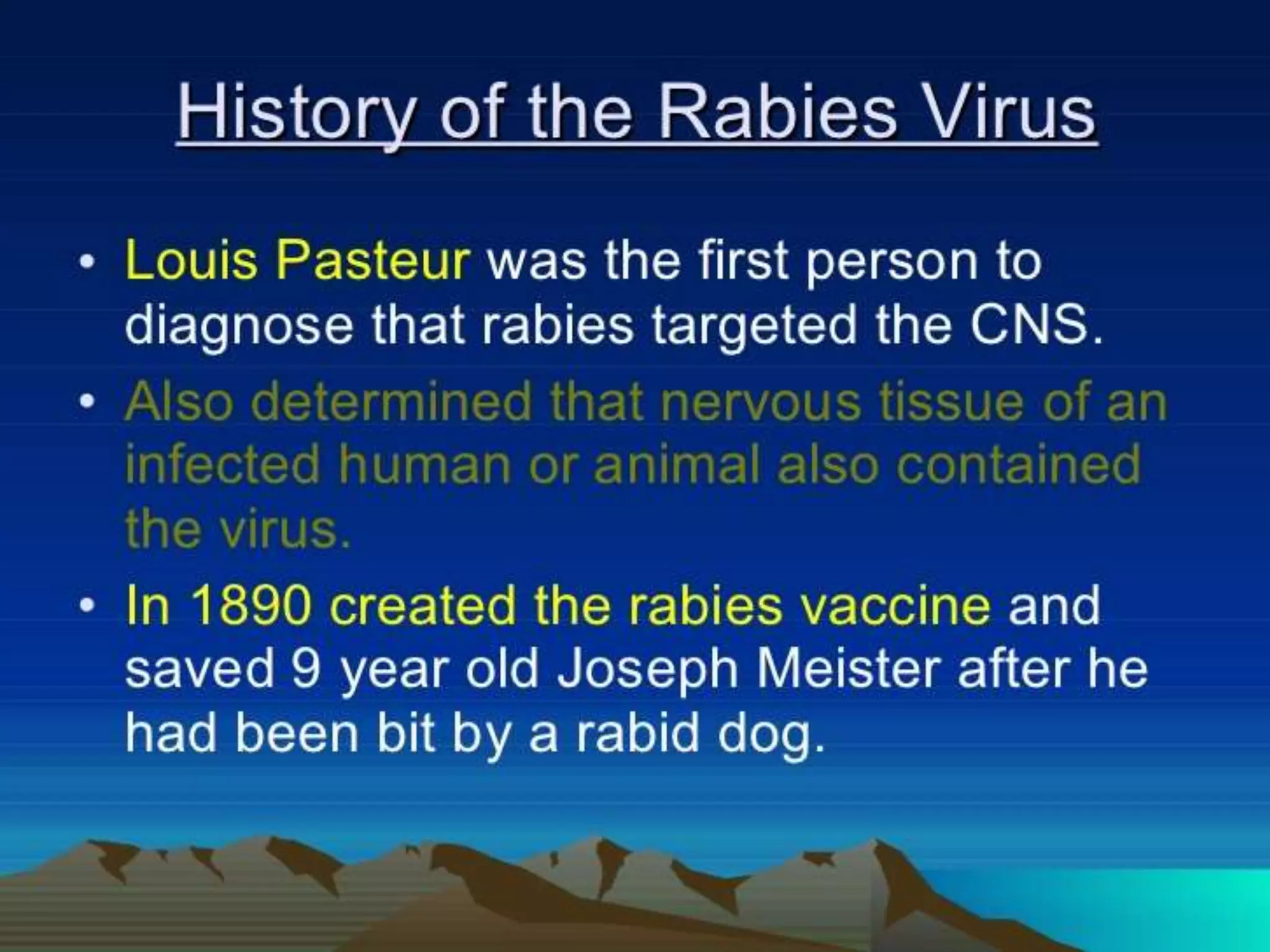 History of the Rabies Virus

• Louis Pasteur was the first person to diagnose that rabies targeted the CNS.
• Also determined that nervous tissue of an infected human or animal also contained the virus.
• In 1890 created the rabies vaccine and saved 9 year old Joseph Meister after he had been bit by a rabid dog.